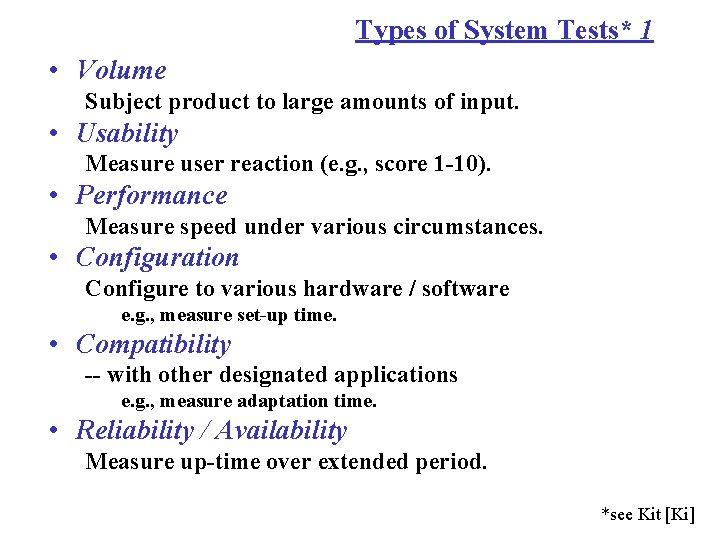 Types of System Tests* 1

• Volume
Subject product to large amounts of input.

• Usability
Measure user reaction (e.g., score 1-10).

• Performance
Measure speed under various circumstances.

• Configuration
Configure to various hardware / software
e.g., measure set-up time.

• Compatibility
-- with other designated applications
e.g., measure adaptation time.

• Reliability / Availability
Measure up-time over extended period.

*see Kit [Ki]